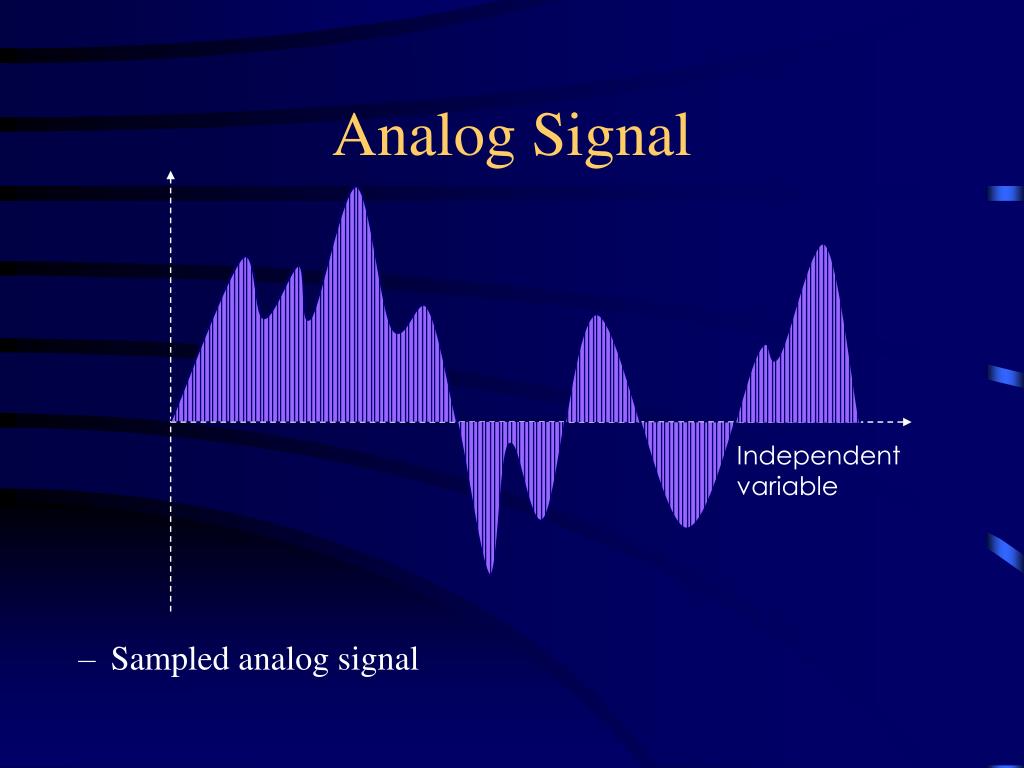 Analog Signal

Independent variable

– Sampled analog signal